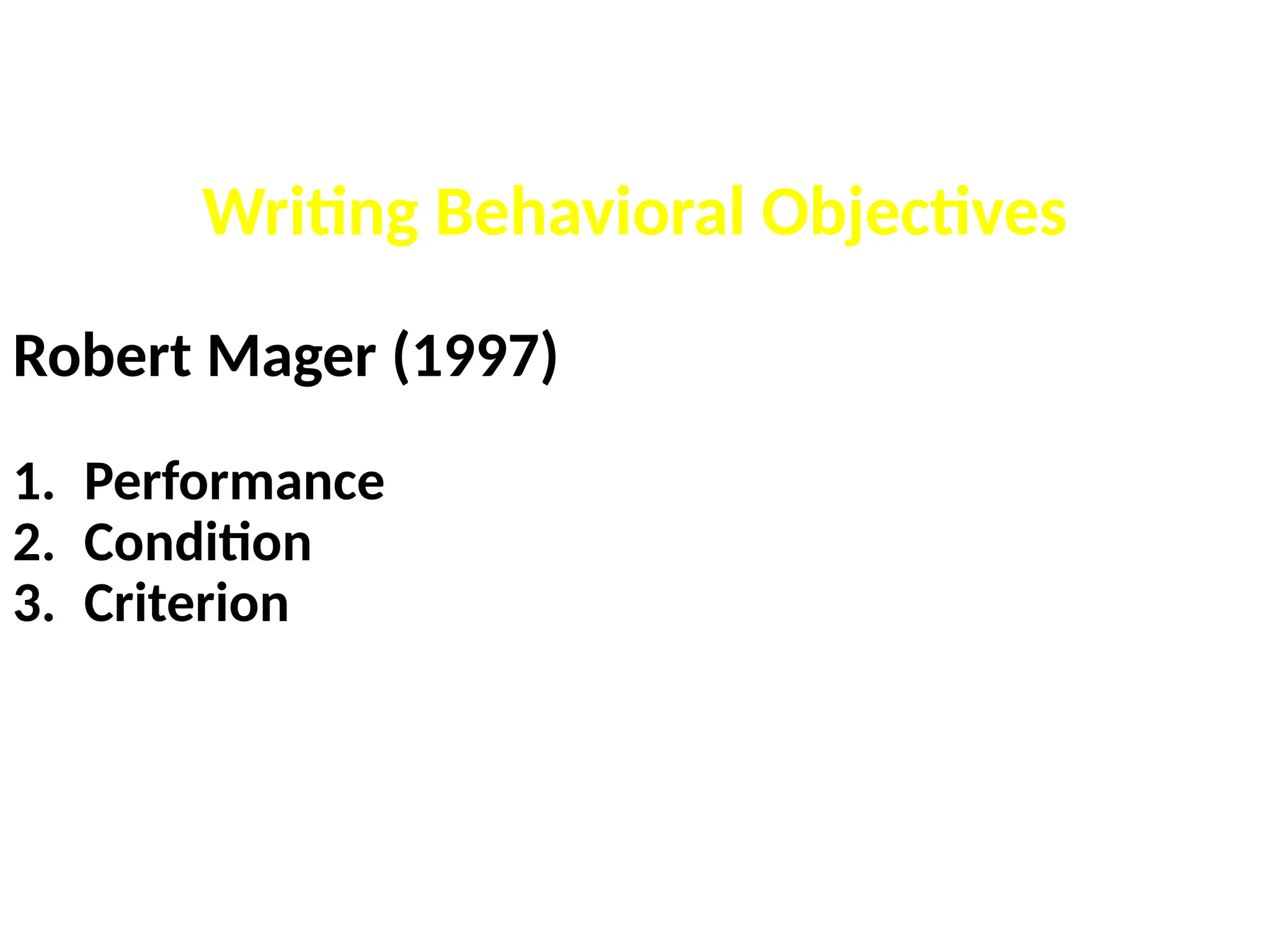 Writing Behavioral Objectives

Robert Mager (1997)

1. Performance
2. Condition
3. Criterion